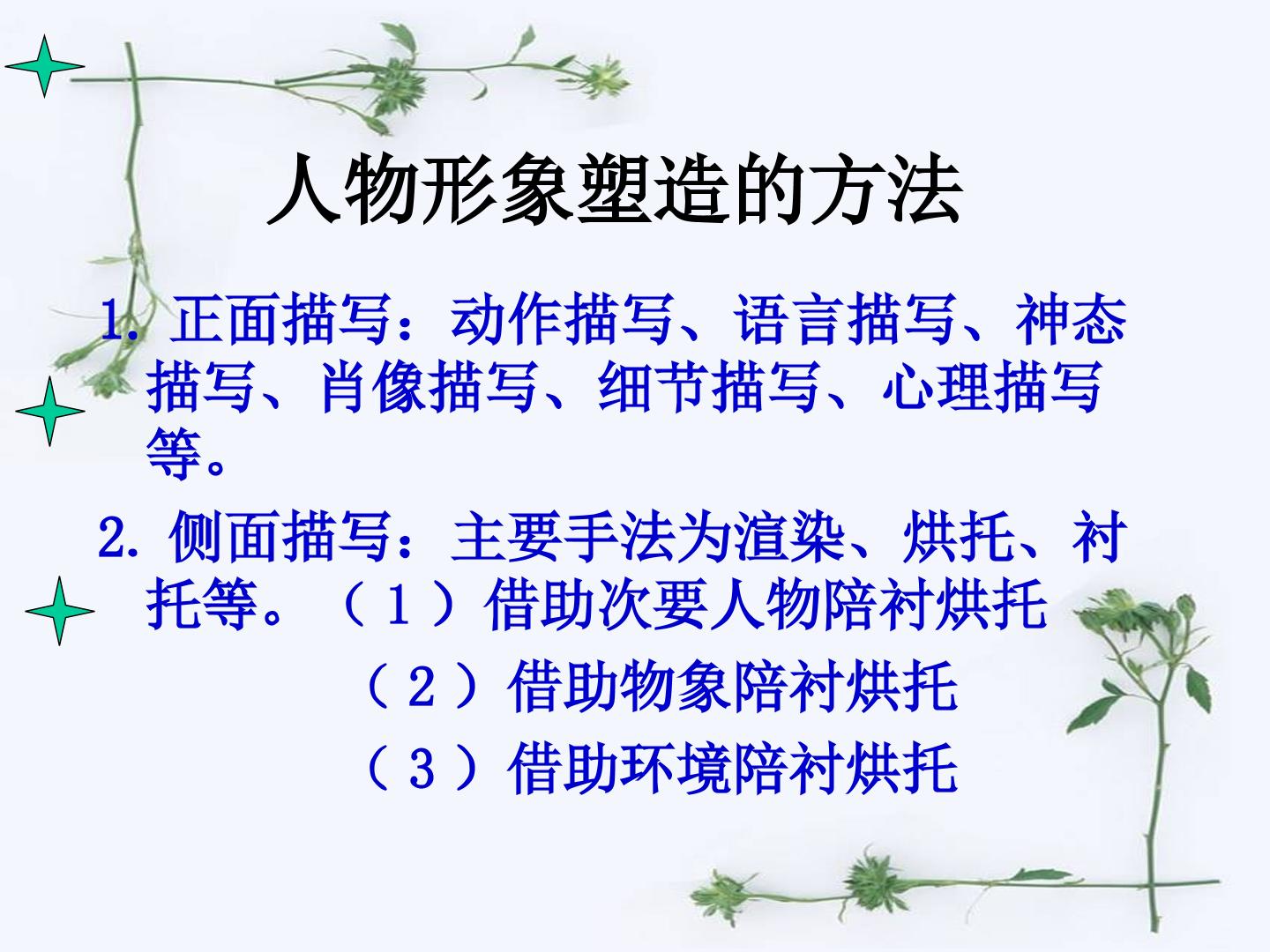 人物形象塑造的方法

1.正面描写：动作描写、语言描写、神态描写、肖像描写、细节描写、心理描写等。

2.侧面描写：主要手法为渲染、烘托、衬托等。（1）借助次要人物陪衬烘托

（2）借助物象陪衬烘托

（3）借助环境陪衬烘托